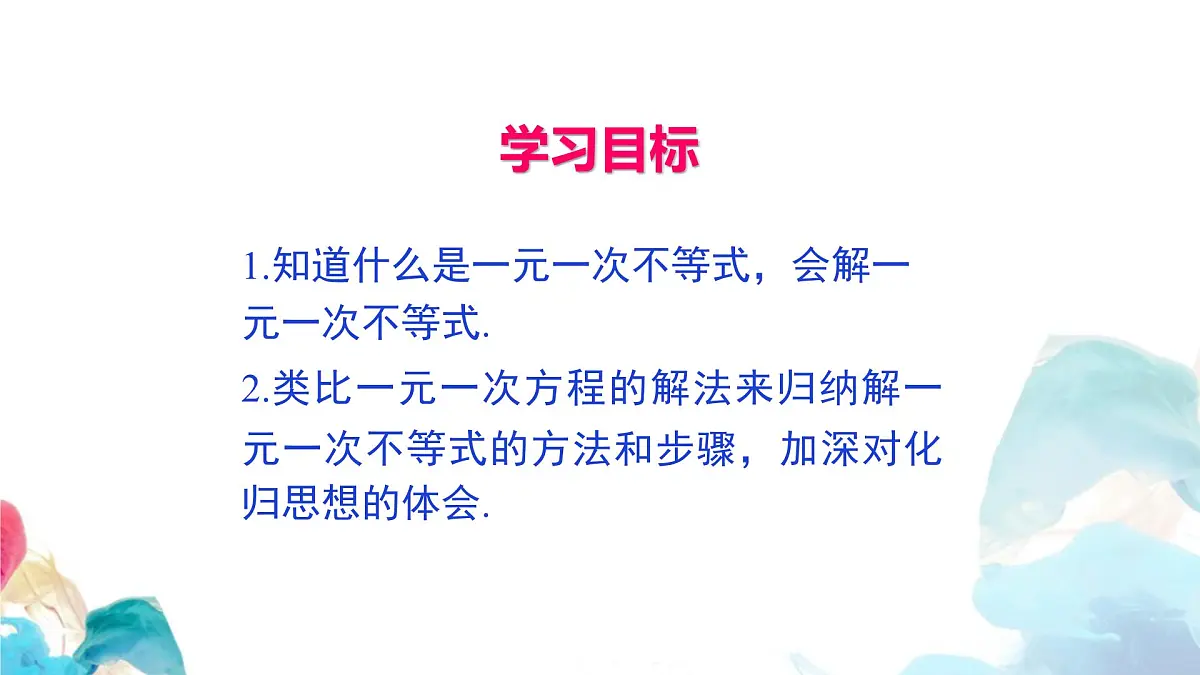 学习目标

1.知道什么是一元一次不等式，会解一元一次不等式.

2.类比一元一次方程的解法来归纳解一元一次不等式的方法和步骤，加深对化归思想的体会.